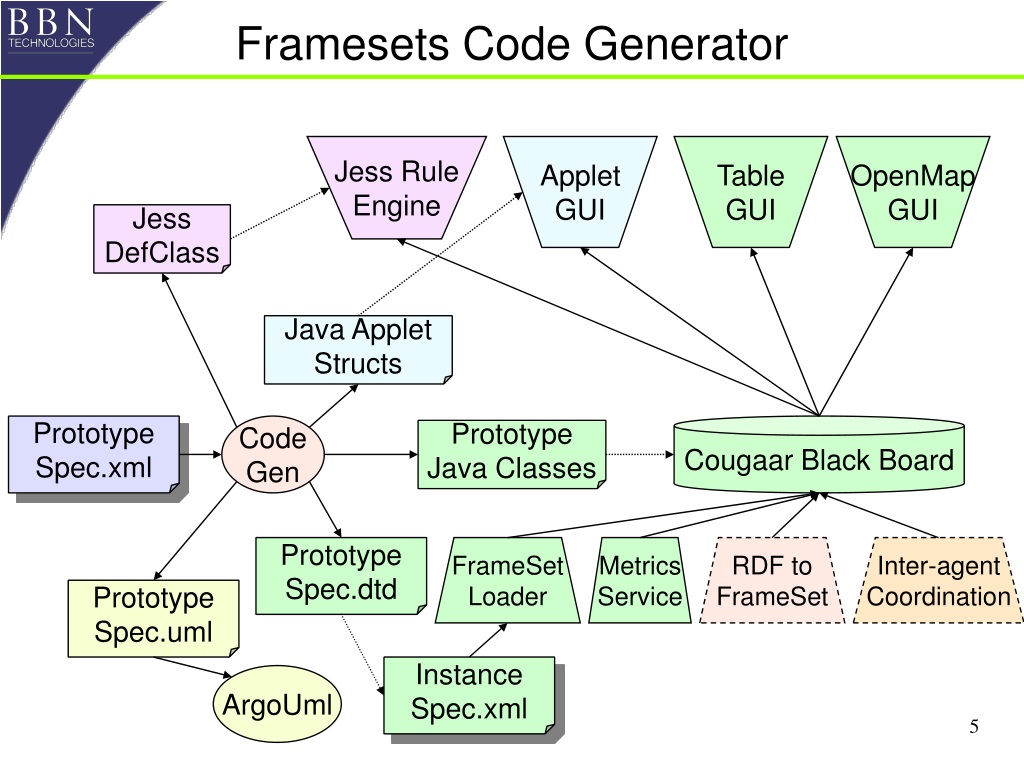 BBN TECHNOLOGIES

Framesets Code Generator

Jess Rule Engine

Applet GUI

Table GUI

OpenMap GUI

Jess DefClass

Java Applet Structs

Prototype Spec.xml

Code Gen

Prototype Java Classes

Cougaar Black Board

Prototype Spec.dtd

FrameSet Loader

Metrics Service

RDF to FrameSet

Inter-agent Coordination

Prototype Spec.uml

Instance Spec.xml

ArgoUml

5